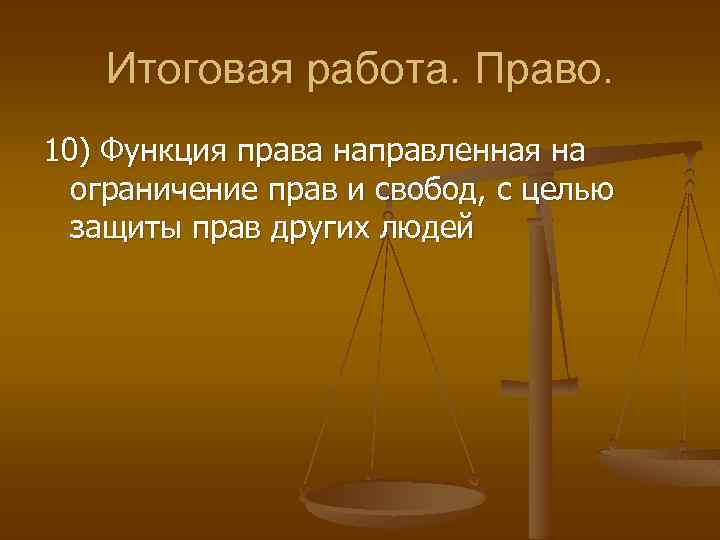 Итоговая работа. Право.

10) Функция права направленная на ограничение прав и свобод, с целью защиты прав других людей